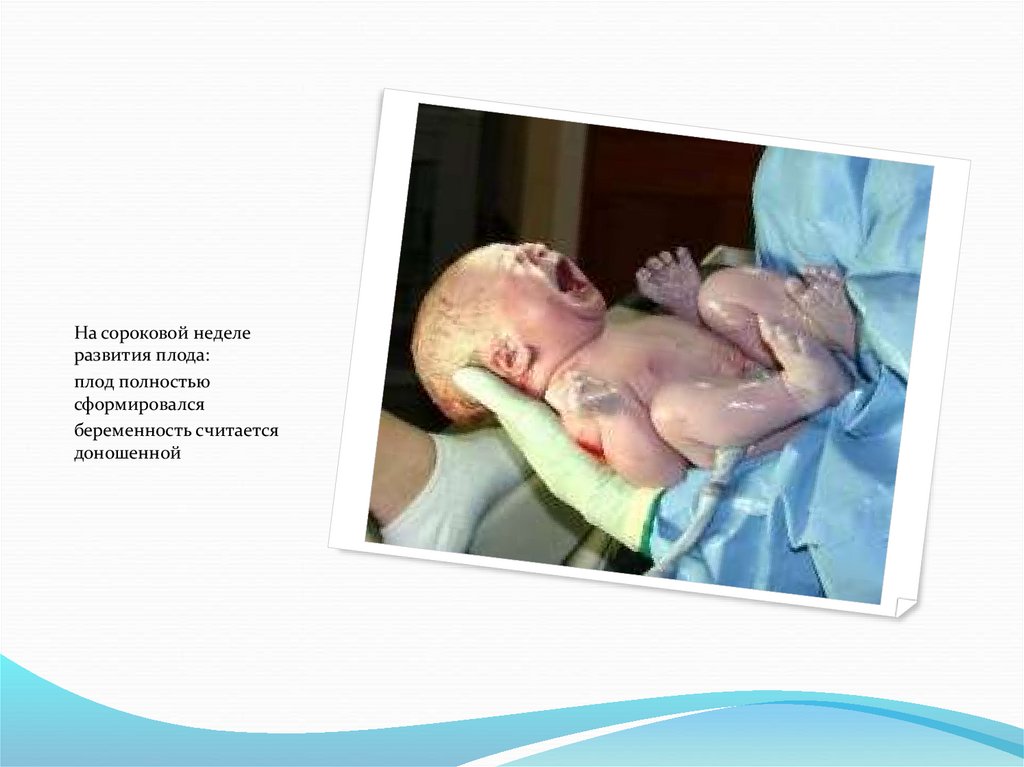 На сороковой неделе развития плода:

плод полностью сформировался

беременность считается доношенной